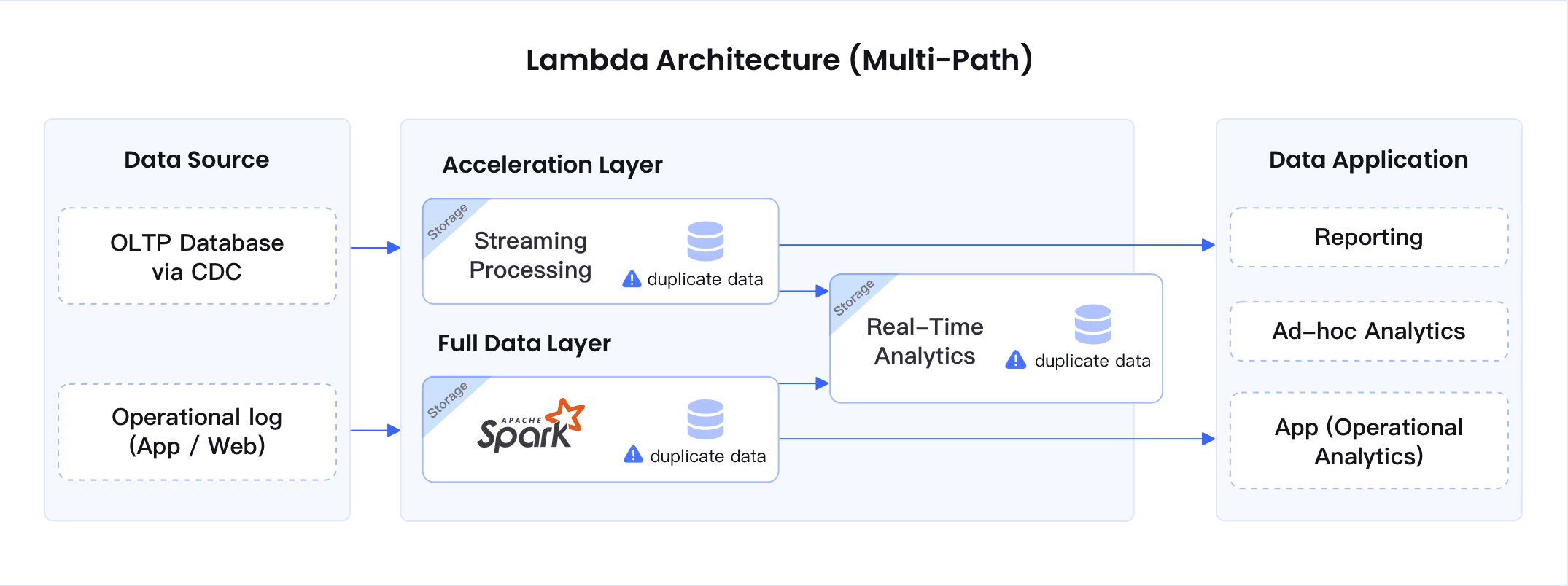 Lambda Architecture (Multi-Path)

Data Source

OLTP Database via CDC

Operational log (App / Web)

Acceleration Layer

Storage

Streaming Processing

duplicate data

Full Data Layer

Storage

APACHE Spark

duplicate data

Storage

Real-Time Analytics

duplicate data

Data Application

Reporting

Ad-hoc Analytics

App (Operational Analytics)